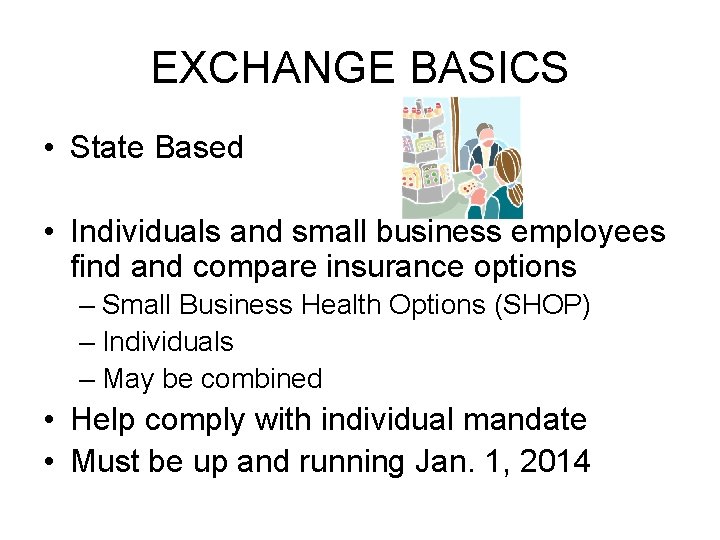 EXCHANGE BASICS

• State Based

• Individuals and small business employees find and compare insurance options
– Small Business Health Options (SHOP)
– Individuals
– May be combined

• Help comply with individual mandate
• Must be up and running Jan. 1, 2014